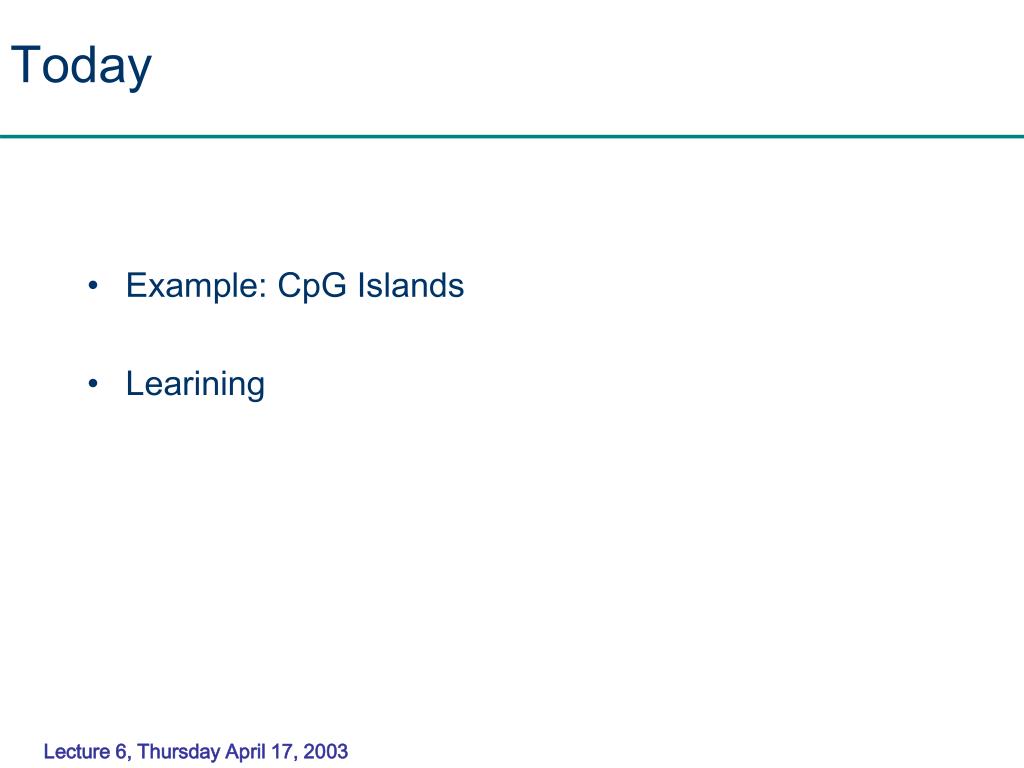 Today

• Example: CpG Islands

• Learining

Lecture 6, Thursday April 17, 2003